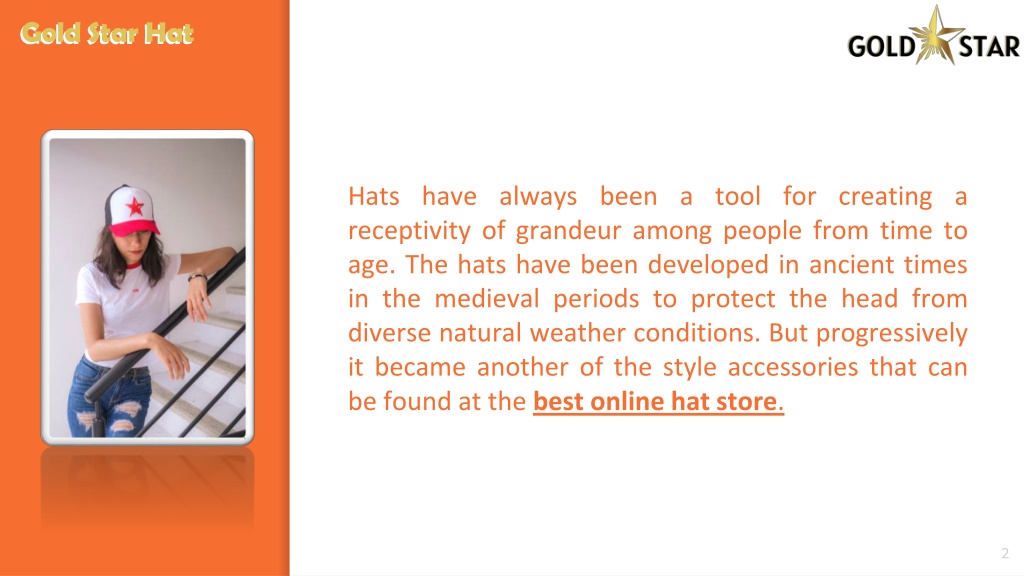 Gold Star Hat

GOLD STAR

Hats have always been a tool for creating a receptivity of grandeur among people from time to age. The hats have been developed in ancient times in the medieval periods to protect the head from diverse natural weather conditions. But progressively it became another of the style accessories that can be found at the best online hat store.

2